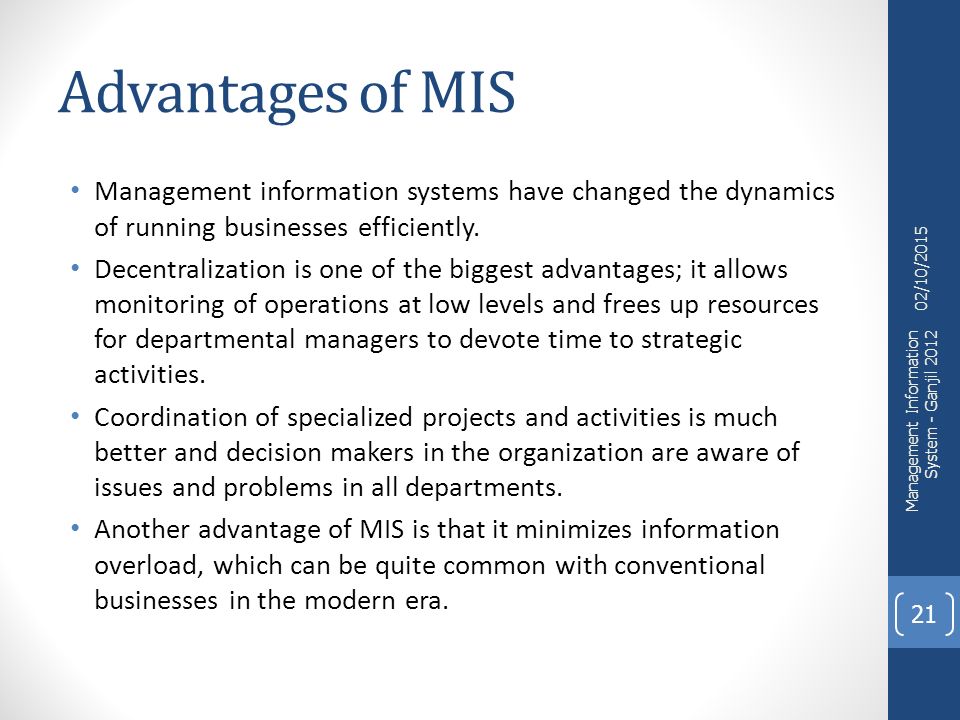 Advantages of MIS

• Management information systems have changed the dynamics of running businesses efficiently.

• Decentralization is one of the biggest advantages; it allows monitoring of operations at low levels and frees up resources for departmental managers to devote time to strategic activities.

• Coordination of specialized projects and activities is much better and decision makers in the organization are aware of issues and problems in all departments.

• Another advantage of MIS is that it minimizes information overload, which can be quite common with conventional businesses in the modern era.

02/10/2015

Management Information System - Ganjil 2012

21